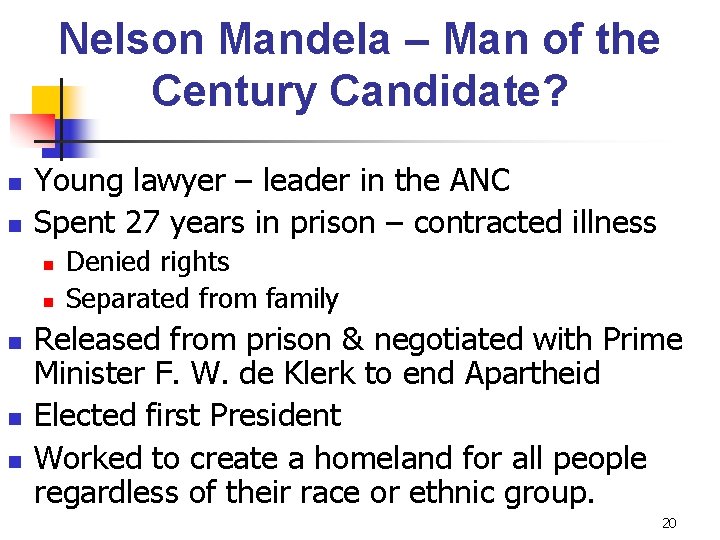 Nelson Mandela – Man of the Century Candidate?

- Young lawyer – leader in the ANC
- Spent 27 years in prison – contracted illness
  - Denied rights
  - Separated from family
- Released from prison & negotiated with Prime Minister F. W. de Klerk to end Apartheid
- Elected first President
- Worked to create a homeland for all people regardless of their race or ethnic group.

20